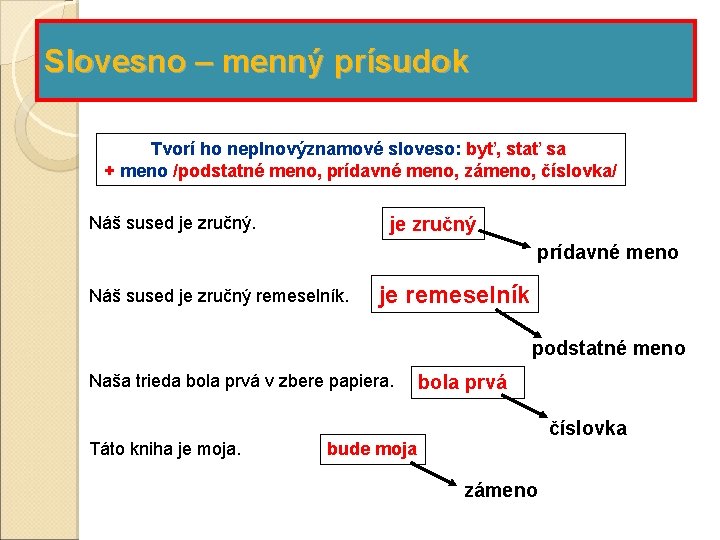 Slovesno – menný prísudok

Tvorí ho neplnovýznamové sloveso: byť, stať sa
+ meno /podstatné meno, prídavné meno, zámeno, číslovka/

Náš sused je zručný.

je zručný

prídavné meno

Náš sused je zručný remeselník.

je remeselník

podstatné meno

Naša trieda bola prvá v zbere papiera.

bola prvá

číslovka

Táto kniha je moja.

bude moja

zámeno